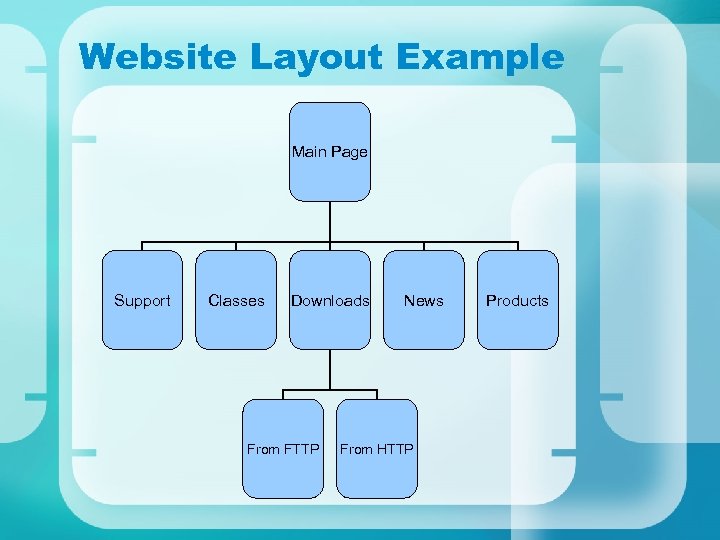 Website Layout Example

Main Page

Support

Classes

Downloads

News

Products

From FTTP

From HTTP